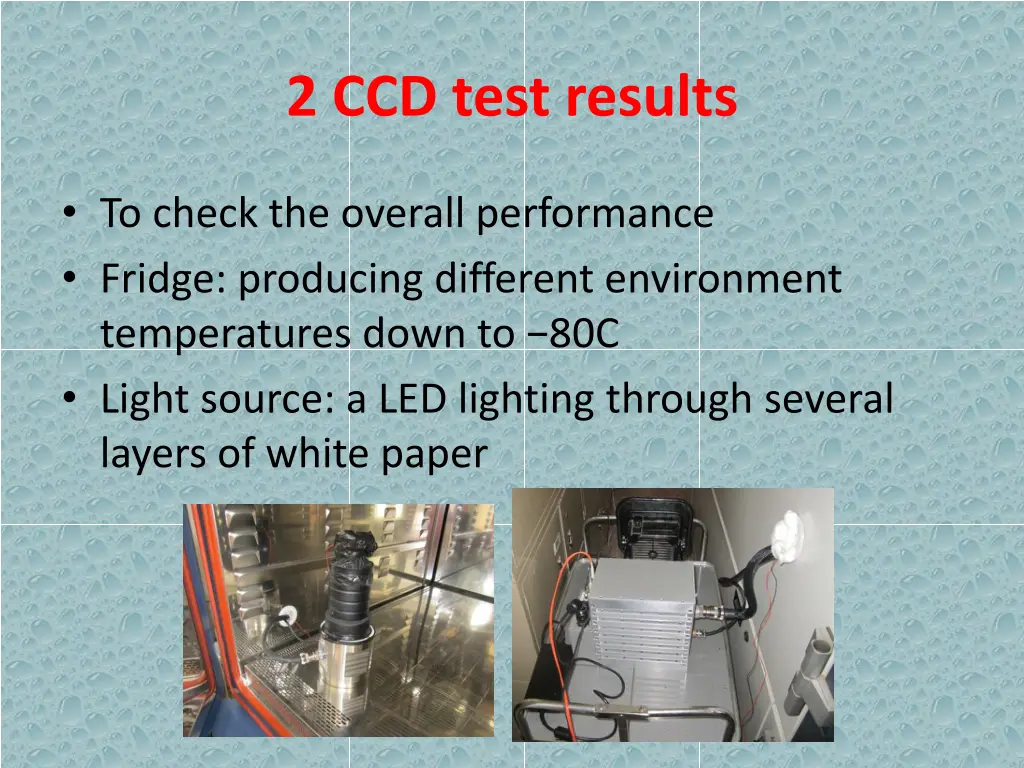 2 CCD test results

• To check the overall performance
• Fridge: producing different environment temperatures down to −80C
• Light source: a LED lighting through several layers of white paper